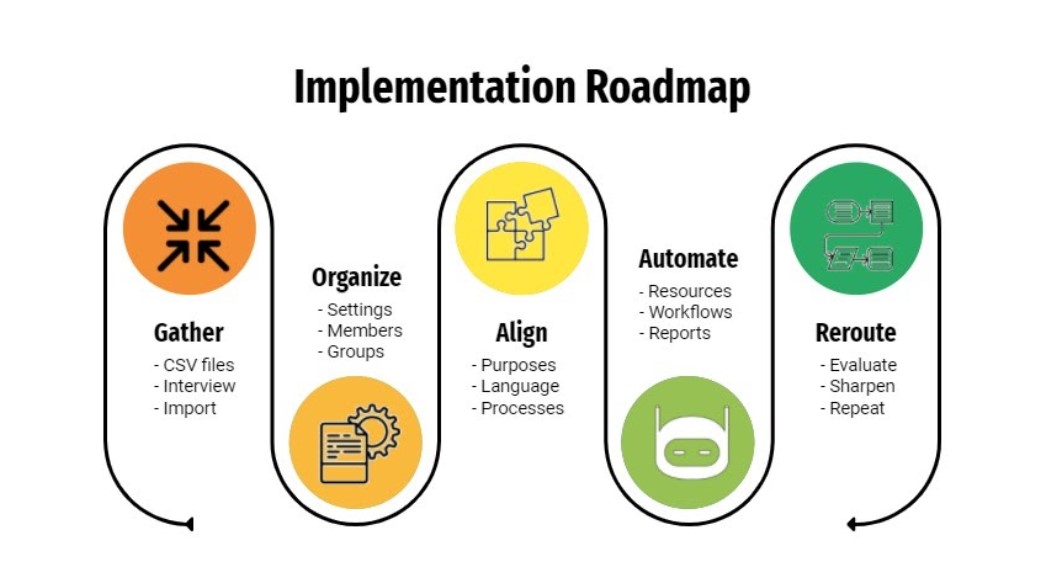 Implementation Roadmap

Gather
- CSV files
- Interview
- Import

Organize
- Settings
- Members
- Groups

Align
- Purposes
- Language
- Processes

Automate
- Resources
- Workflows
- Reports

Reroute
- Evaluate
- Sharpen
- Repeat